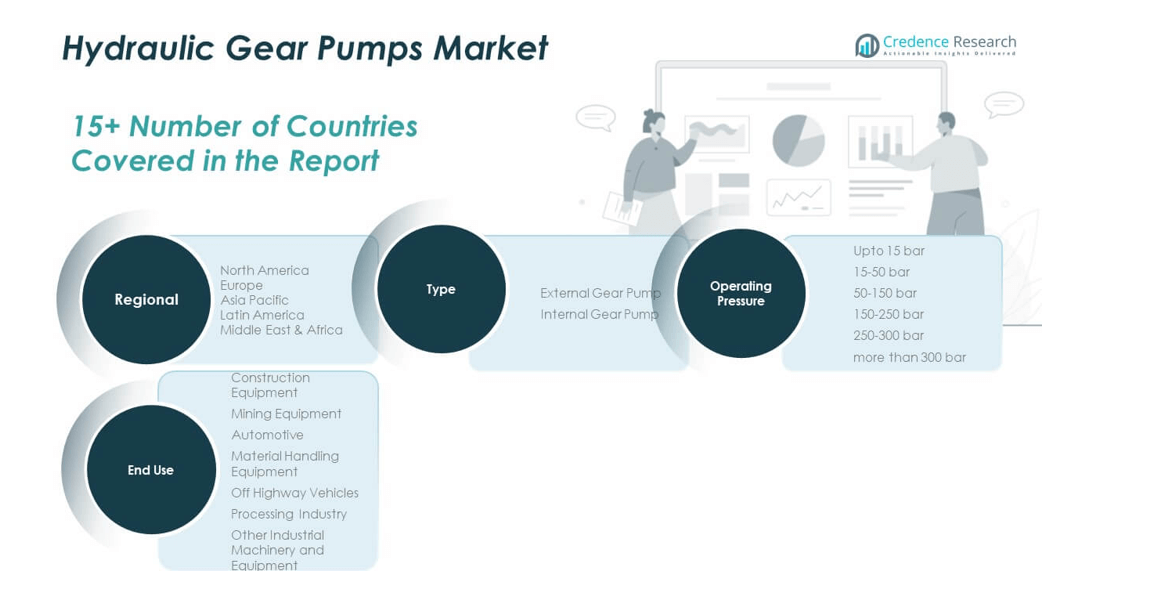 Hydraulic Gear Pumps Market

Credence Research
Actionable Insights Delivered

15+ Number of Countries Covered in the Report

Regional

North America
Europe
Asia Pacific
Latin America
Middle East & Africa

Type

External Gear Pump
Internal Gear Pump

Operating Pressure

Upto 15 bar
15-50 bar
50-150 bar
150-250 bar
250-300 bar
more than 300 bar

End Use

Construction Equipment
Mining Equipment
Automotive
Material Handling Equipment
Off Highway Vehicles
Processing Industry
Other Industrial Machinery and Equipment